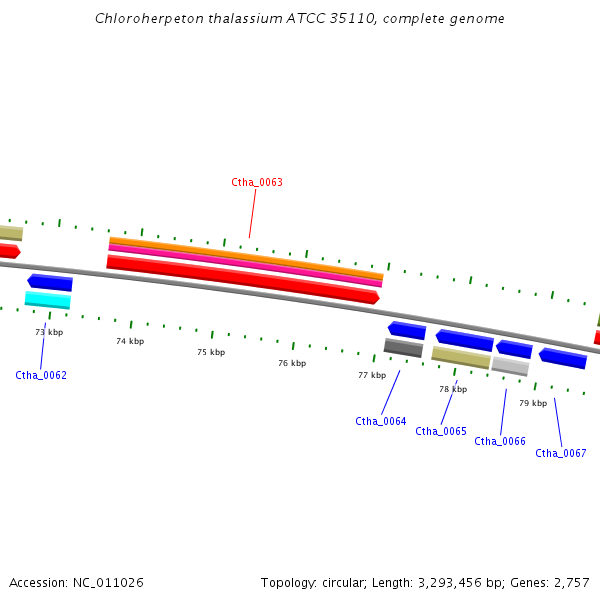 Chloroherpeton thalassium ATCC 35110, complete genome

Ctha_0063

73 kbp

74 kbp

75 kbp

76 kbp

77 kbp

78 kbp

79 kbp

Ctha_0062

Ctha_0064

Ctha_0065

Ctha_0066

Ctha_0067

Accession: NC_011026

Topology: circular; Length: 3,293,456 bp; Genes: 2,757